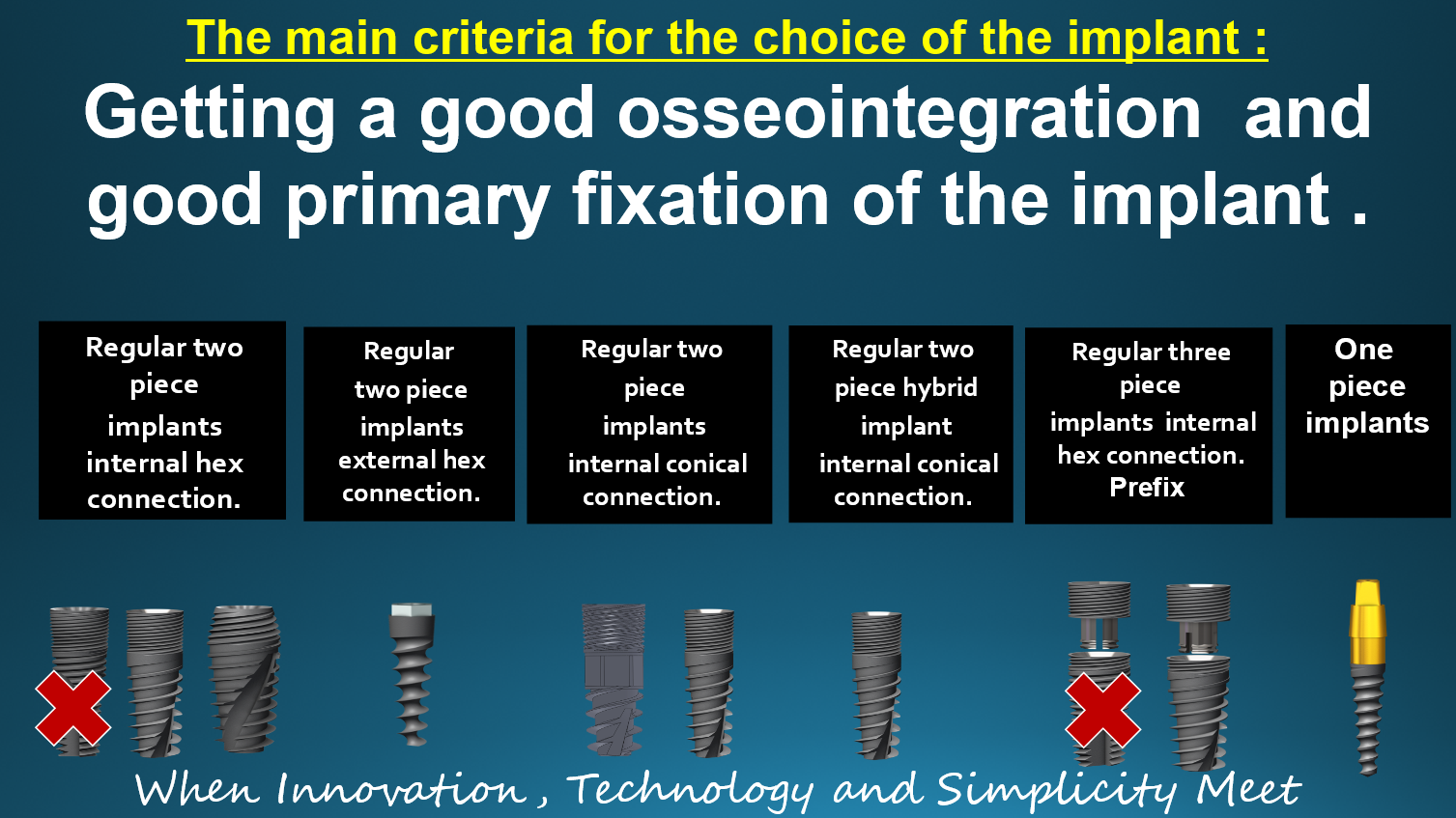 The main criteria for the choice of the implant :

Getting a good osseointegration and good primary fixation of the implant .

Regular two piece implants internal hex connection.

Regular two piece implants external hex connection.

Regular two piece implants internal conical connection.

Regular two piece hybrid implant internal conical connection.

Regular three piece implants internal hex connection. Prefix

One piece implants

When Innovation , Technology and Simplicity Meet